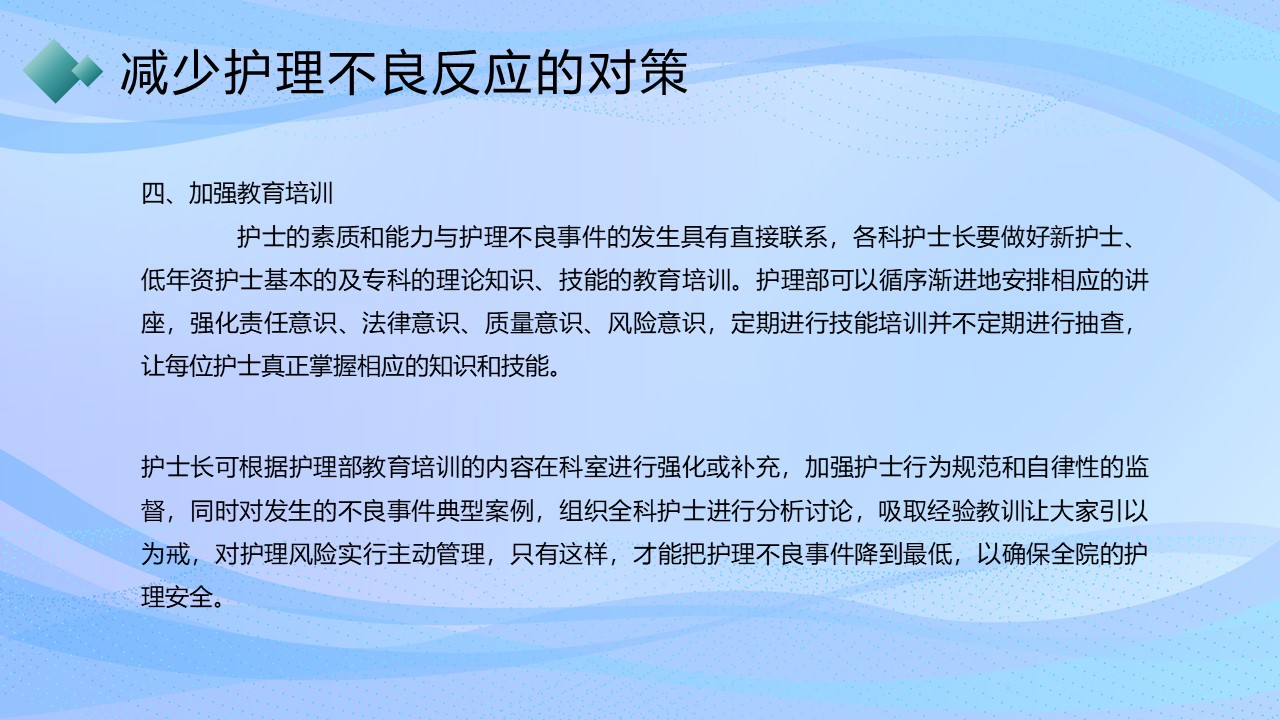 减少护理不良反应的对策

四、加强教育培训

护士的素质和能力与护理不良事件的发生具有直接联系，各科护士长要做好新护士、低年资护士基本的及专科的理论知识、技能的教育培训。护理部可以循序渐进地安排相应的讲座，强化责任意识、法律意识、质量意识、风险意识，定期进行技能培训并不定期进行抽查，让每位护士真正掌握相应的知识和技能。

护士长可根据护理部教育培训的内容在科室进行强化或补充，加强护士行为规范和自律性的监督，同时对发生的不良事件典型案例，组织全科护士进行分析讨论，吸取经验教训让大家引以为戒，对护理风险实行主动管理，只有这样，才能把护理不良事件降到最低，以确保全院的护理安全。